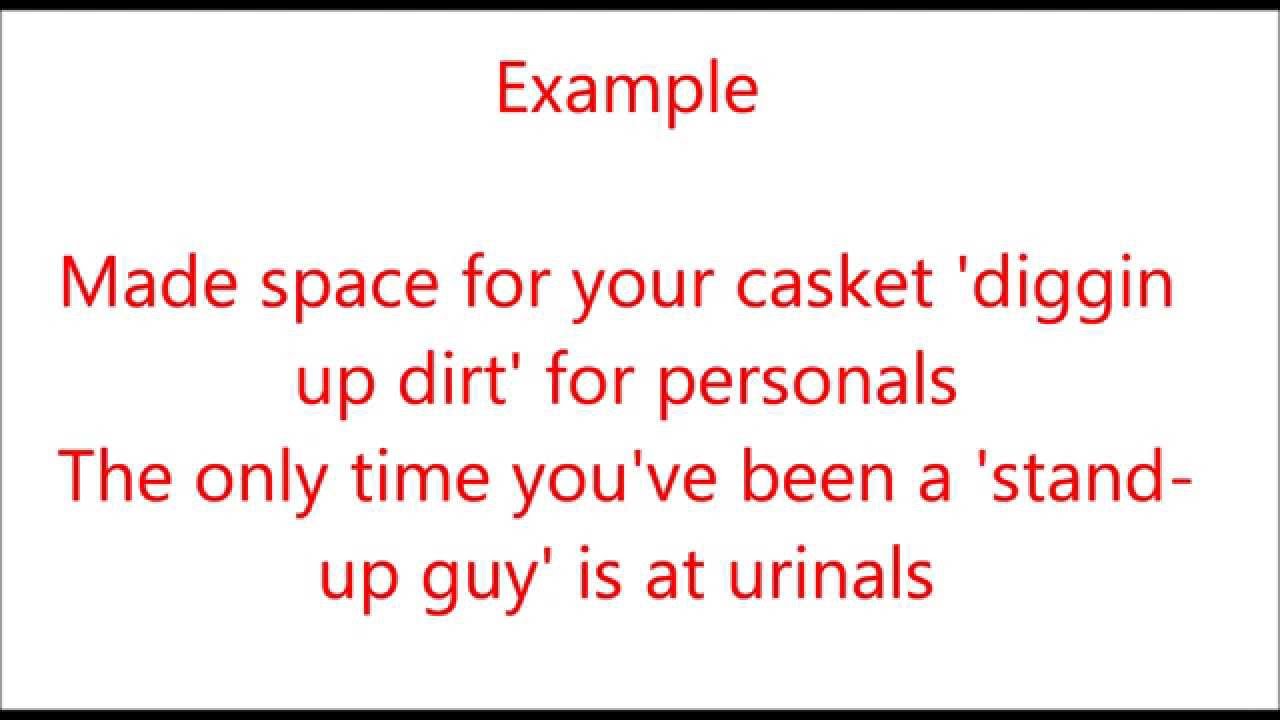 Example

Made space for your casket 'diggin up dirt' for personals
The only time you've been a 'stand-up guy' is at urinals